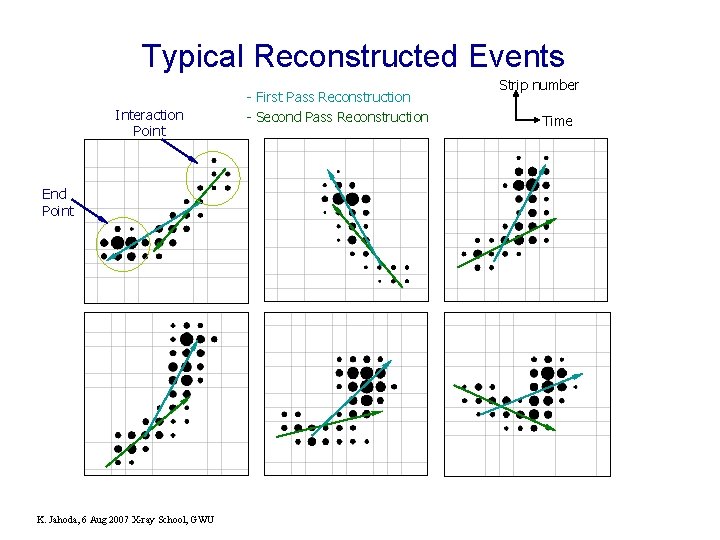 Typical Reconstructed Events

- First Pass Reconstruction
- Second Pass Reconstruction

Strip number

Time

Interaction Point

End Point

K. Jahoda, 6 Aug 2007 X-ray School, GWU